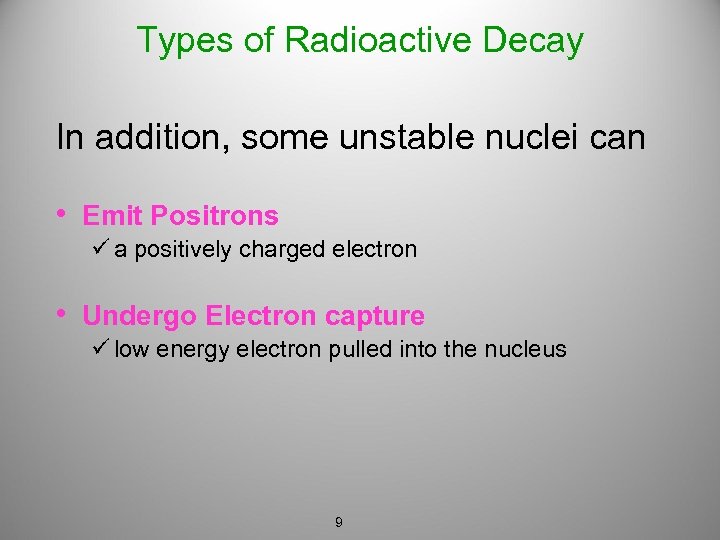 Types of Radioactive Decay

In addition, some unstable nuclei can

• Emit Positrons
✓ a positively charged electron

• Undergo Electron capture
✓ low energy electron pulled into the nucleus

9